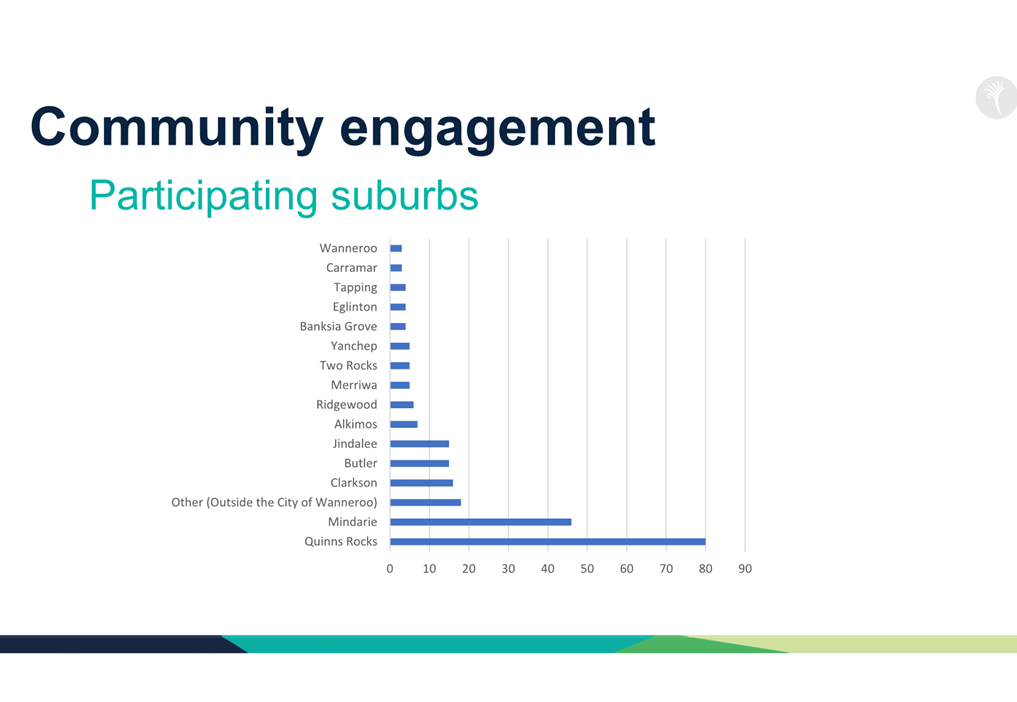 Community engagement

Participating suburbs

Wanneroo
Carramar
Tapping
Eglinton
Banksia Grove
Yanchep
Two Rocks
Merriwa
Ridgewood
Alkimos
Jindalee
Butler
Clarkson
Other (Outside the City of Wanneroo)
Mindarie
Quinns Rocks

0 10 20 30 40 50 60 70 80 90